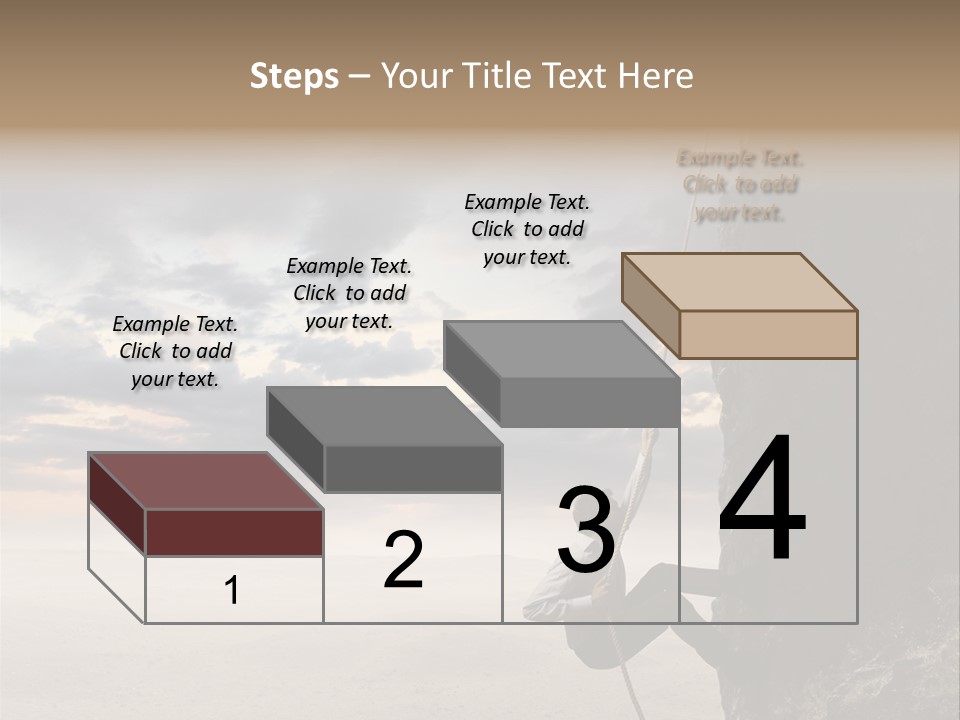 Steps – Your Title Text Here

Example Text. Click to add your text.

Example Text. Click to add your text.

Example Text. Click to add your text.

Example Text. Click to add your text.

1

2

3

4